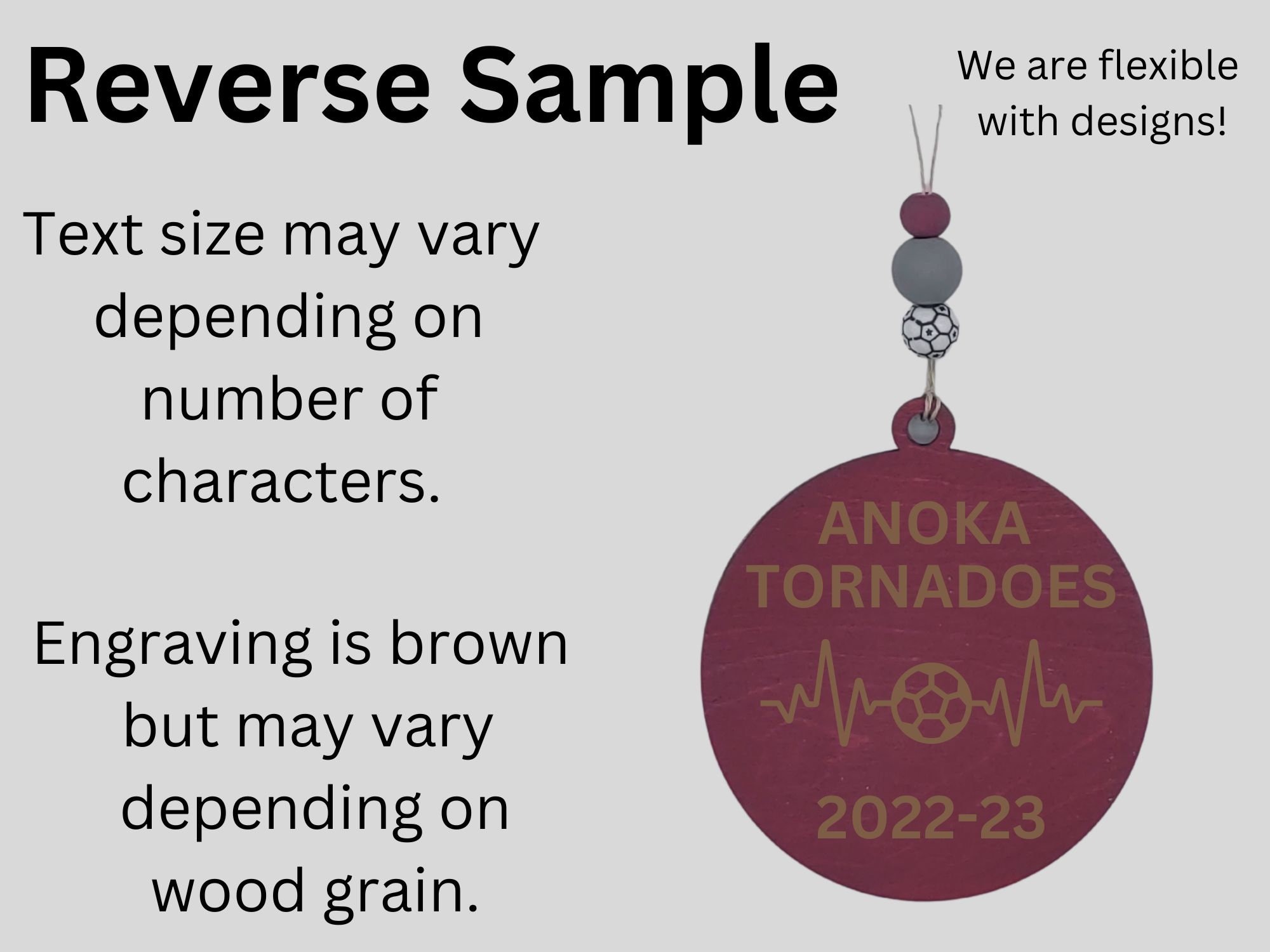 Reverse Sample

We are flexible with designs!

Text size may vary depending on number of characters.

Engraving is brown but may vary depending on wood grain.

ANOKA TORNADOES

2022-23